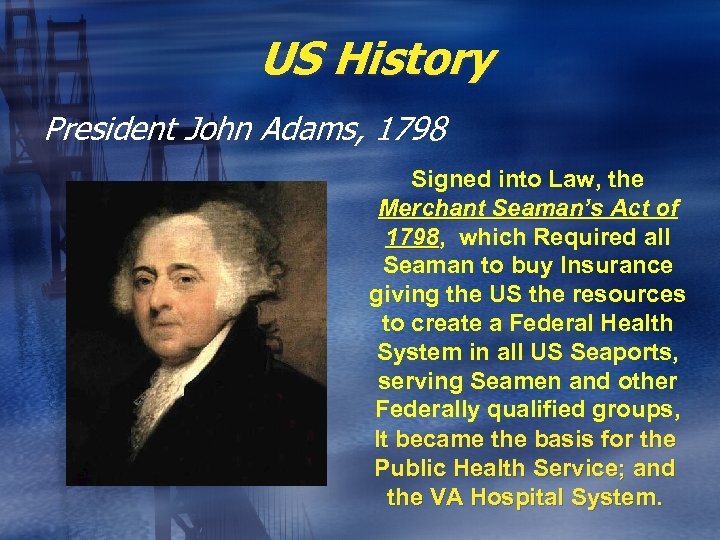 US History

President John Adams, 1798

Signed into Law, the Merchant Seaman's Act of 1798, which Required all Seaman to buy Insurance giving the US the resources to create a Federal Health System in all US Seaports, serving Seamen and other Federally qualified groups, It became the basis for the Public Health Service; and the VA Hospital System.